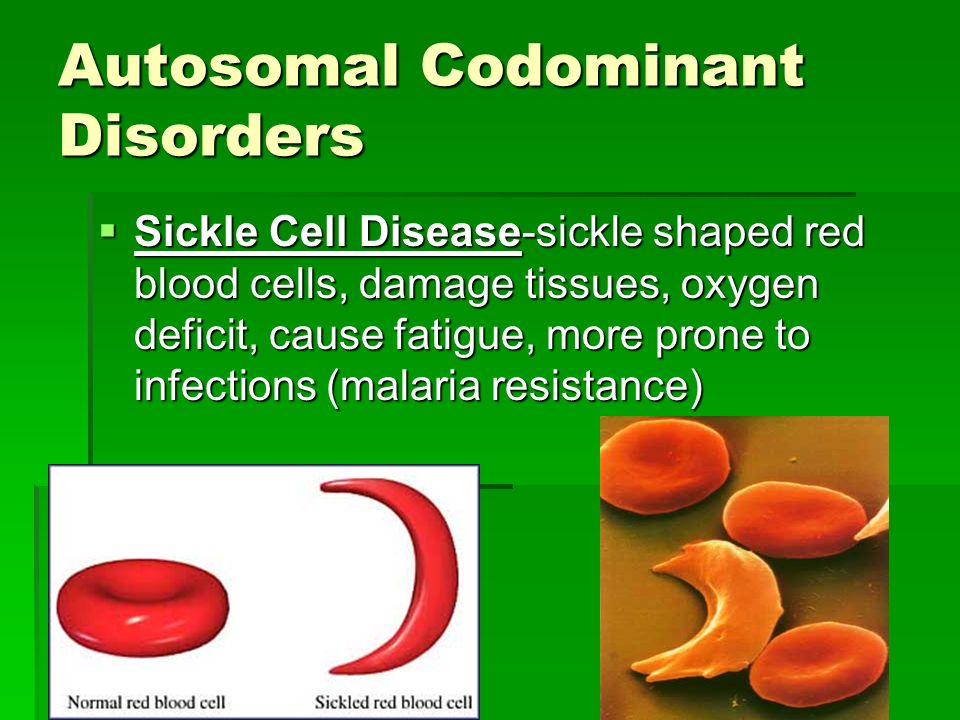 Autosomal Codominant Disorders

▪ Sickle Cell Disease-sickle shaped red blood cells, damage tissues, oxygen deficit, cause fatigue, more prone to infections (malaria resistance)

Normal red blood cell

Sickled red blood cell